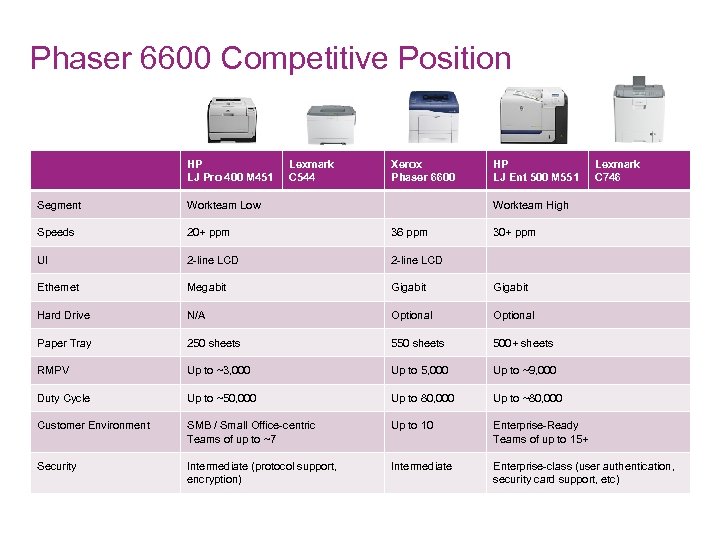 Phaser 6600 Competitive Position

| | HP LJ Pro 400 M451 | Lexmark C544 | Xerox Phaser 6600 | HP LJ Ent 500 M551 | Lexmark C746 |
|---|---|---|---|---|---|
| Segment | Workteam Low | | | Workteam High | |
| Speeds | 20+ ppm | | 36 ppm | 30+ ppm | |
| UI | 2-line LCD | | 2-line LCD | | |
| Ethernet | Megabit | | Gigabit | Gigabit | |
| Hard Drive | N/A | | Optional | Optional | |
| Paper Tray | 250 sheets | | 550 sheets | 500+ sheets | |
| RMPV | Up to ~3,000 | | Up to 5,000 | Up to ~9,000 | |
| Duty Cycle | Up to ~50,000 | | Up to 80,000 | Up to ~80,000 | |
| Customer Environment | SMB / Small Office-centric Teams of up to ~7 | | Up to 10 | Enterprise-Ready Teams of up to 15+ | |
| Security | Intermediate (protocol support, encryption) | | Intermediate | Enterprise-class (user authentication, security card support, etc) | |